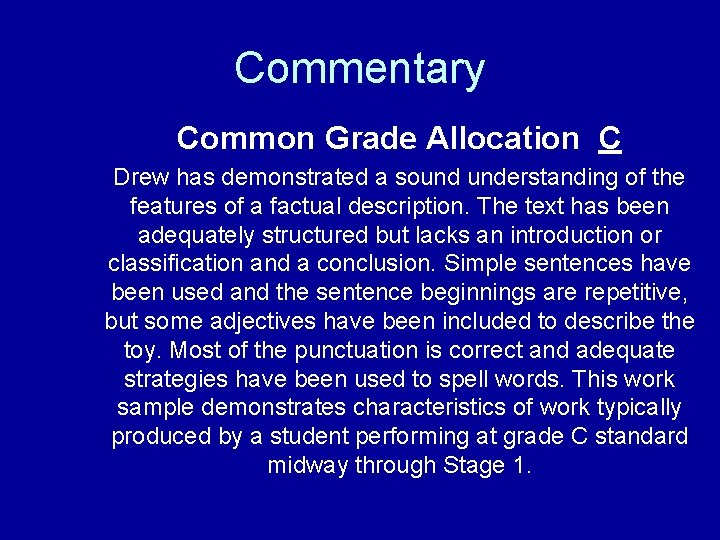 Commentary

Common Grade Allocation C

Drew has demonstrated a sound understanding of the features of a factual description. The text has been adequately structured but lacks an introduction or classification and a conclusion. Simple sentences have been used and the sentence beginnings are repetitive, but some adjectives have been included to describe the toy. Most of the punctuation is correct and adequate strategies have been used to spell words. This work sample demonstrates characteristics of work typically produced by a student performing at grade C standard midway through Stage 1.